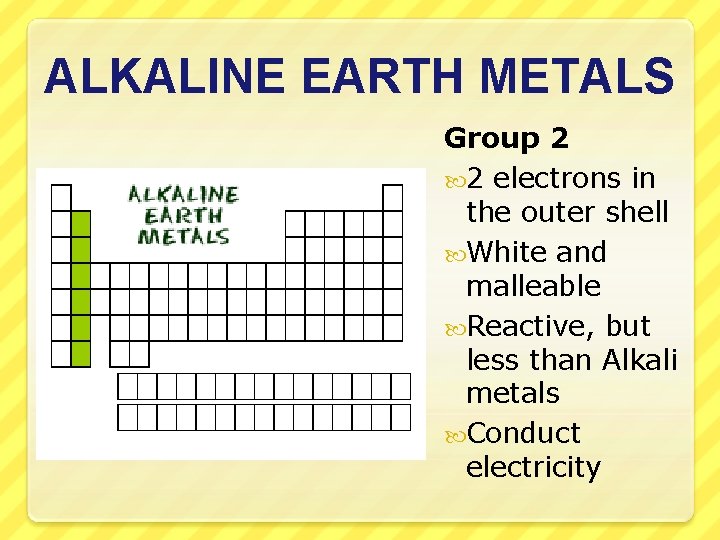 ALKALINE EARTH METALS

ALKALINE EARTH METALS

Group 2

2 electrons in the outer shell

White and malleable

Reactive, but less than Alkali metals

Conduct electricity